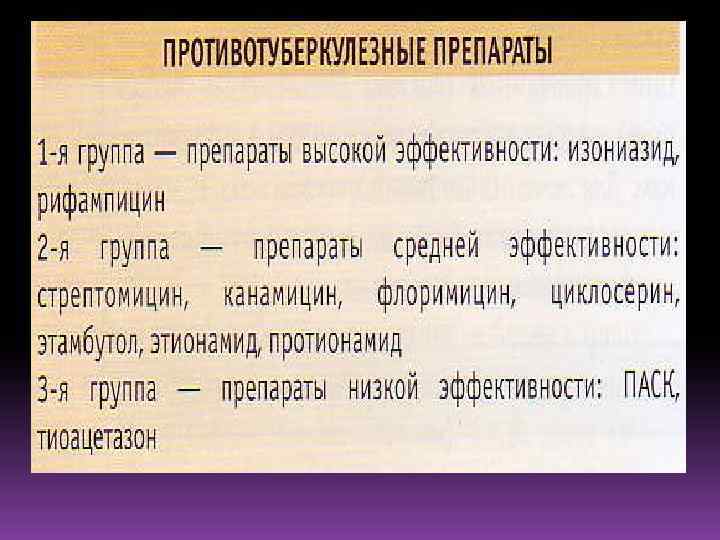 ПРОТИВОТУБЕРКУЛЕЗНЫЕ ПРЕПАРАТЫ

1-я группа — препараты высокой эффективности: изониазид, рифампицин

2-я группа — препараты средней эффективности: стрептомицин, канамицин, флоримицин, циклосерин, этамбутол, этионамид, протионамид

3-я группа — препараты низкой эффективности: ПАСК, тиоацетазон